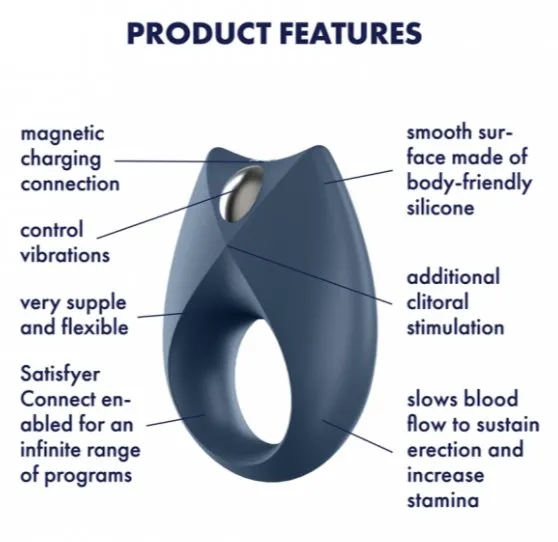 PRODUCT FEATURES

magnetic charging connection

control vibrations

very supple and flexible

Satisfyer Connect enabled for an infinite range of programs

smooth surface made of body-friendly silicone

additional clitoral stimulation

slows blood flow to sustain erection and increase stamina